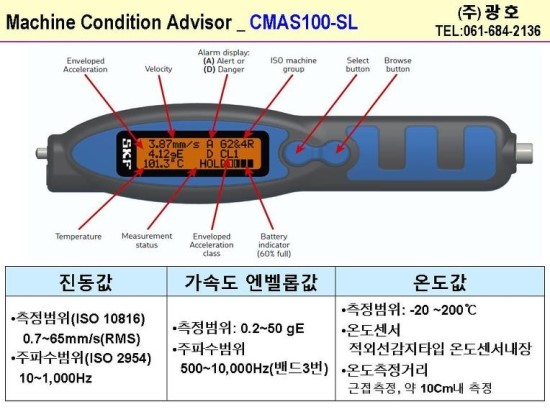 Machine Condition Advisor _ CMAS100-SL

(주)광호
TEL:061-684-2136

Enveloped Acceleration

Velocity

Alarm display: (A) Alert or (D) Danger

ISO machine group

Select button

Browse button

SKF

3.87mm/s A G2&4R
4.12gE D CL1
101.3°C HOLD

Temperature

Measurement status

Enveloped Acceleration class

Battery indicator (60% full)

| 진동값 | 가속도 엔벨롭값 | 온도값 |
|---|---|---|
| •측정범위(ISO 10816) 0.7~65mm/s(RMS) •주파수범위(ISO 2954) 10~1,000Hz | •측정범위: 0.2~50 gE •주파수범위 500~10,000Hz(밴드3번) | •측정범위: -20 ~200℃ •온도센서 적외선감지타입 온도센서내장 •온도측정거리 근접측정, 약 10Cm내 측정 |